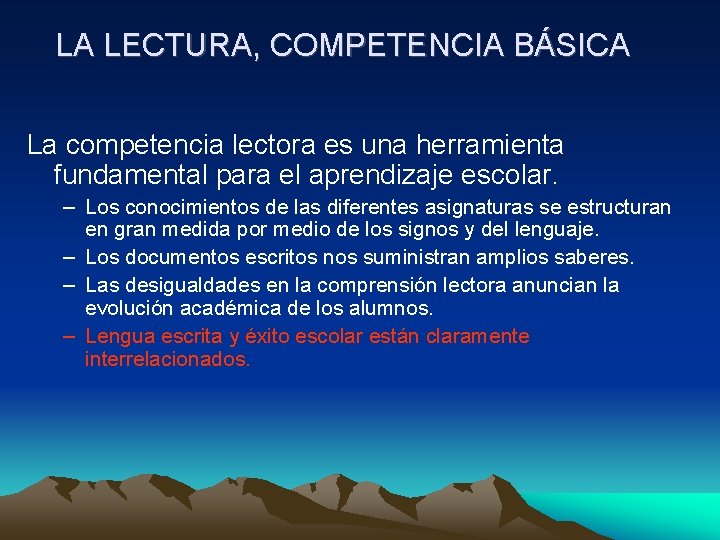 LA LECTURA, COMPETENCIA BÁSICA

La competencia lectora es una herramienta fundamental para el aprendizaje escolar.

– Los conocimientos de las diferentes asignaturas se estructuran en gran medida por medio de los signos y del lenguaje.
– Los documentos escritos nos suministran amplios saberes.
– Las desigualdades en la comprensión lectora anuncian la evolución académica de los alumnos.
– Lengua escrita y éxito escolar están claramente interrelacionados.